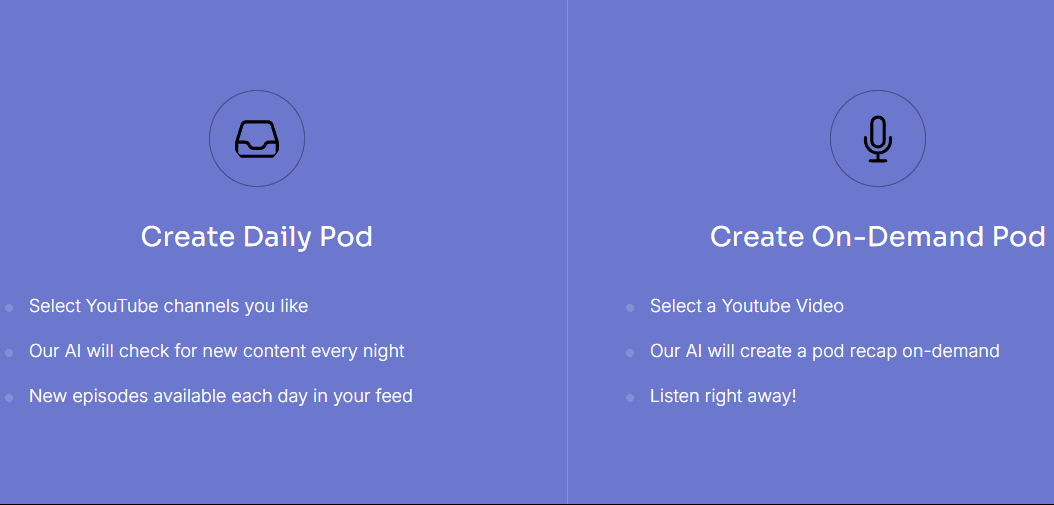 Create Daily Pod

- Select YouTube channels you like
- Our AI will check for new content every night
- New episodes available each day in your feed

Create On-Demand Pod

- Select a Youtube Video
- Our AI will create a pod recap on-demand
- Listen right away!